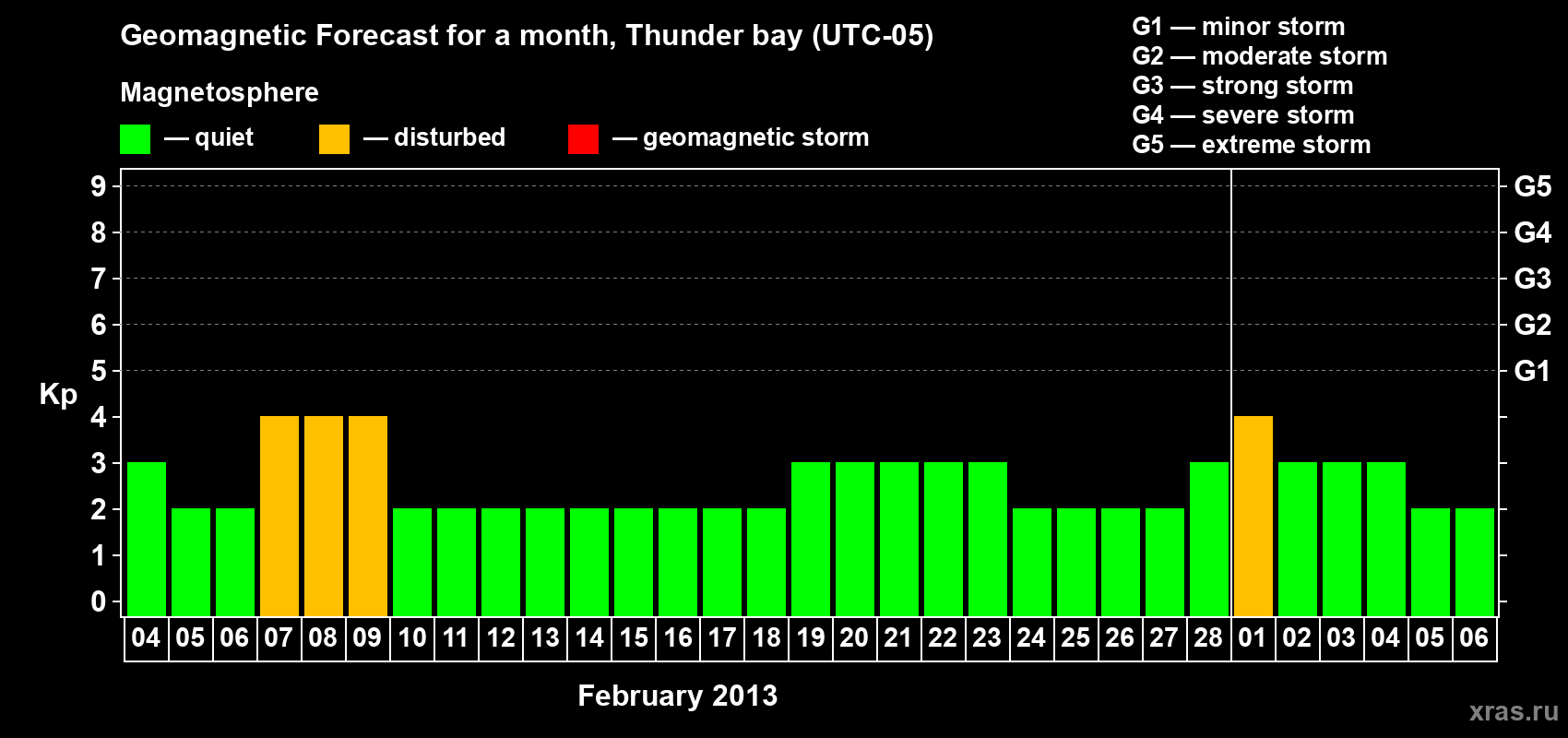 Geomagnetic Forecast for a month, Thunder bay (UTC-05)

Magnetosphere

— quiet — disturbed — geomagnetic storm

G1 — minor storm
G2 — moderate storm
G3 — strong storm
G4 — severe storm
G5 — extreme storm

Kp

9 8 7 6 5 4 3 2 1 0

G5 G4 G3 G2 G1

04 05 06 07 08 09 10 11 12 13 14 15 16 17 18 19 20 21 22 23 24 25 26 27 28 01 02 03 04 05 06

February 2013

xras.ru